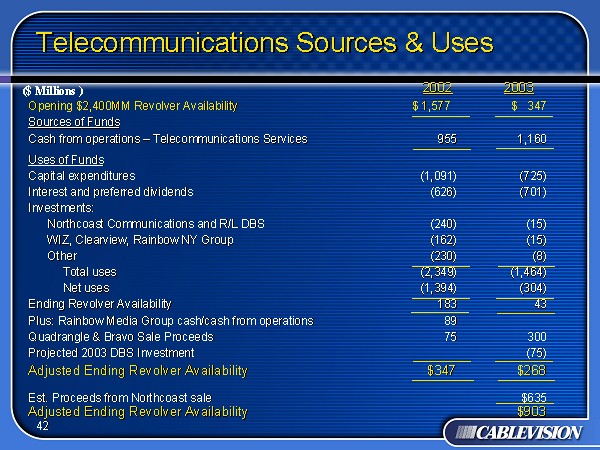 Telecommunications Sources & Uses

| ($ Millions ) | 2002 | 2003 |
|---|---|---|
| Opening $2,400MM Revolver Availability | $ 1,577 | $ 347 |
| Sources of Funds | | |
| Cash from operations – Telecommunications Services | 955 | 1,160 |
| Uses of Funds | | |
| Capital expenditures | (1,091) | (725) |
| Interest and preferred dividends | (626) | (701) |
| Investments: | | |
| Northcoast Communications and R/L DBS | (240) | (15) |
| WIZ, Clearview, Rainbow NY Group | (162) | (15) |
| Other | (230) | (8) |
| Total uses | (2,349) | (1,464) |
| Net uses | (1,394) | (304) |
| Ending Revolver Availability | 183 | 43 |
| Plus: Rainbow Media Group cash/cash from operations | 89 | |
| Quadrangle & Bravo Sale Proceeds | 75 | 300 |
| Projected 2003 DBS Investment | | (75) |
| Adjusted Ending Revolver Availability | $347 | $268 |
| Est. Proceeds from Northcoast sale | | $635 |
| Adjusted Ending Revolver Availability | | $903 |

42

CABLEVISION